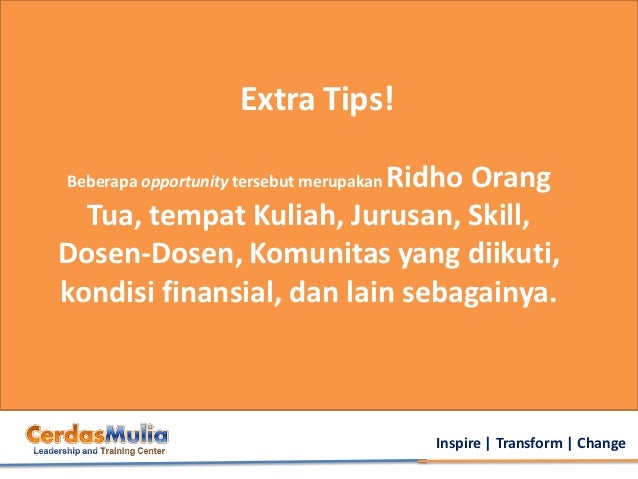 Extra Tips!

Beberapa opportunity tersebut merupakan Ridho Orang Tua, tempat Kuliah, Jurusan, Skill, Dosen-Dosen, Komunitas yang diikuti, kondisi finansial, dan lain sebagainya.

CerdasMulia
Leadership and Training Center

Inspire | Transform | Change